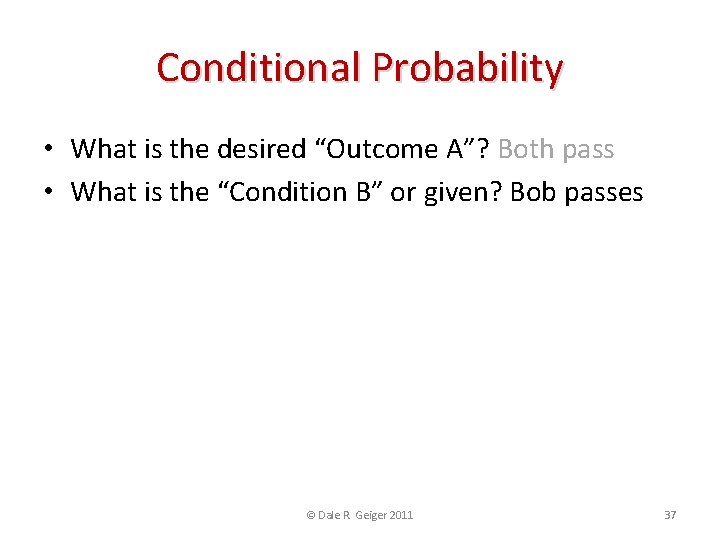 Conditional Probability

• What is the desired “Outcome A”? Both pass
• What is the “Condition B” or given? Bob passes

© Dale R Geiger 2011

37